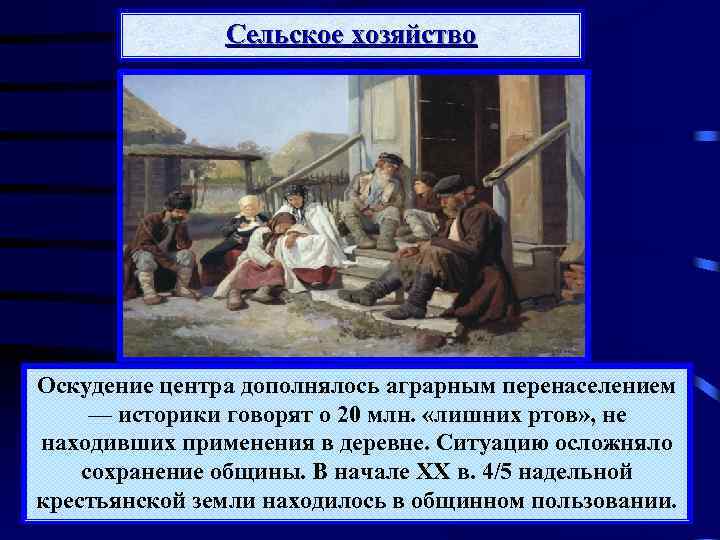 Сельское хозяйство

Оскудение центра дополнялось аграрным перенаселением — историки говорят о 20 млн. «лишних ртов», не находивших применения в деревне. Ситуацию осложняло сохранение общины. В начале XX в. 4/5 надельной крестьянской земли находилось в общинном пользовании.